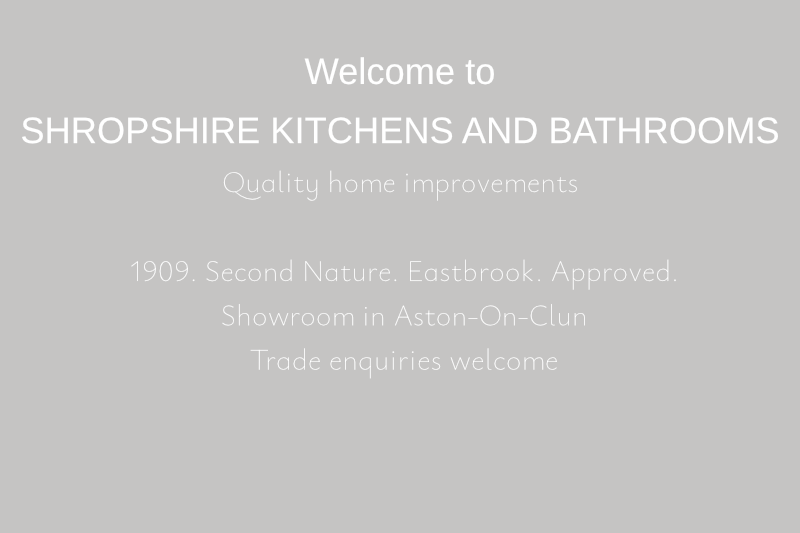 Welcome to

SHROPSHIRE KITCHENS AND BATHROOMS

Quality home improvements

1909. Second Nature. Eastbrook. Approved.

Showroom in Aston-On-Clun

Trade enquiries welcome